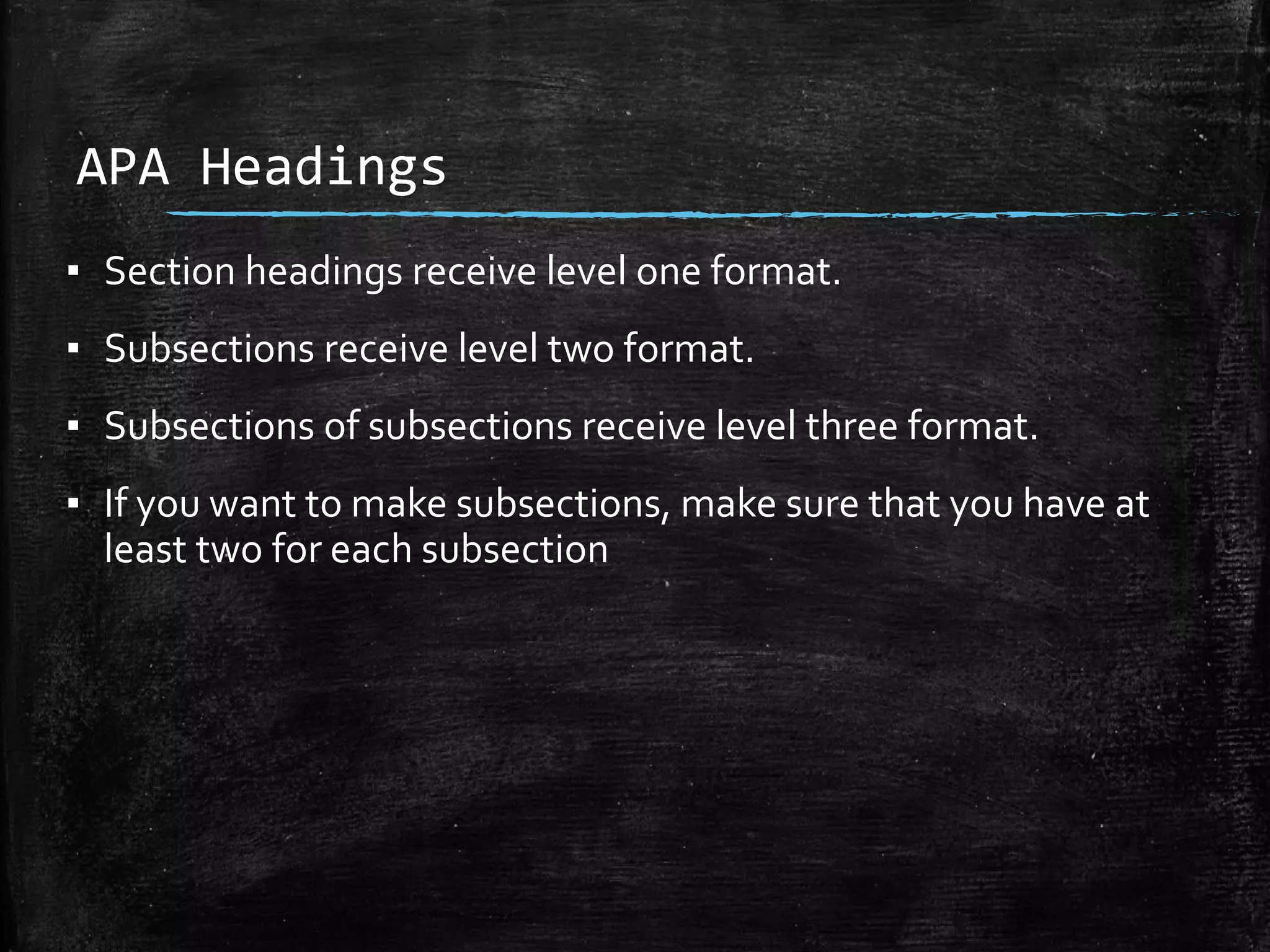 APA Headings

▪ Section headings receive level one format.

▪ Subsections receive level two format.

▪ Subsections of subsections receive level three format.

▪ If you want to make subsections, make sure that you have at least two for each subsection